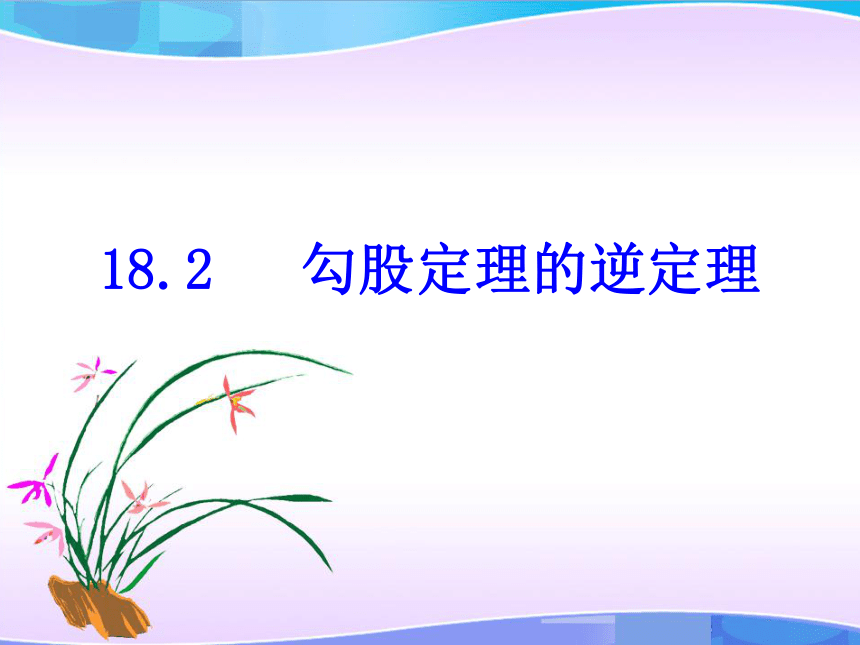 18.2 勾股定理的逆定理